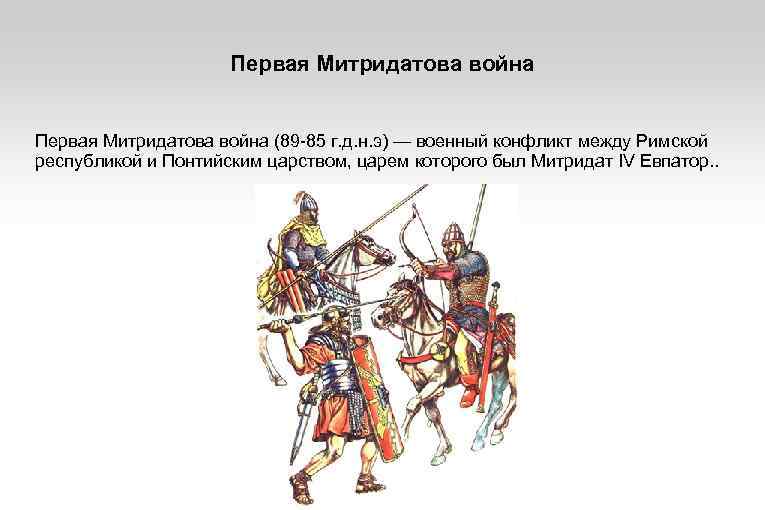 Первая Митридатова война

Первая Митридатова война (89-85 г.д.н.э) — военный конфликт между Римской республикой и Понтийским царством, царем которого был Митридат IV Евпатор..